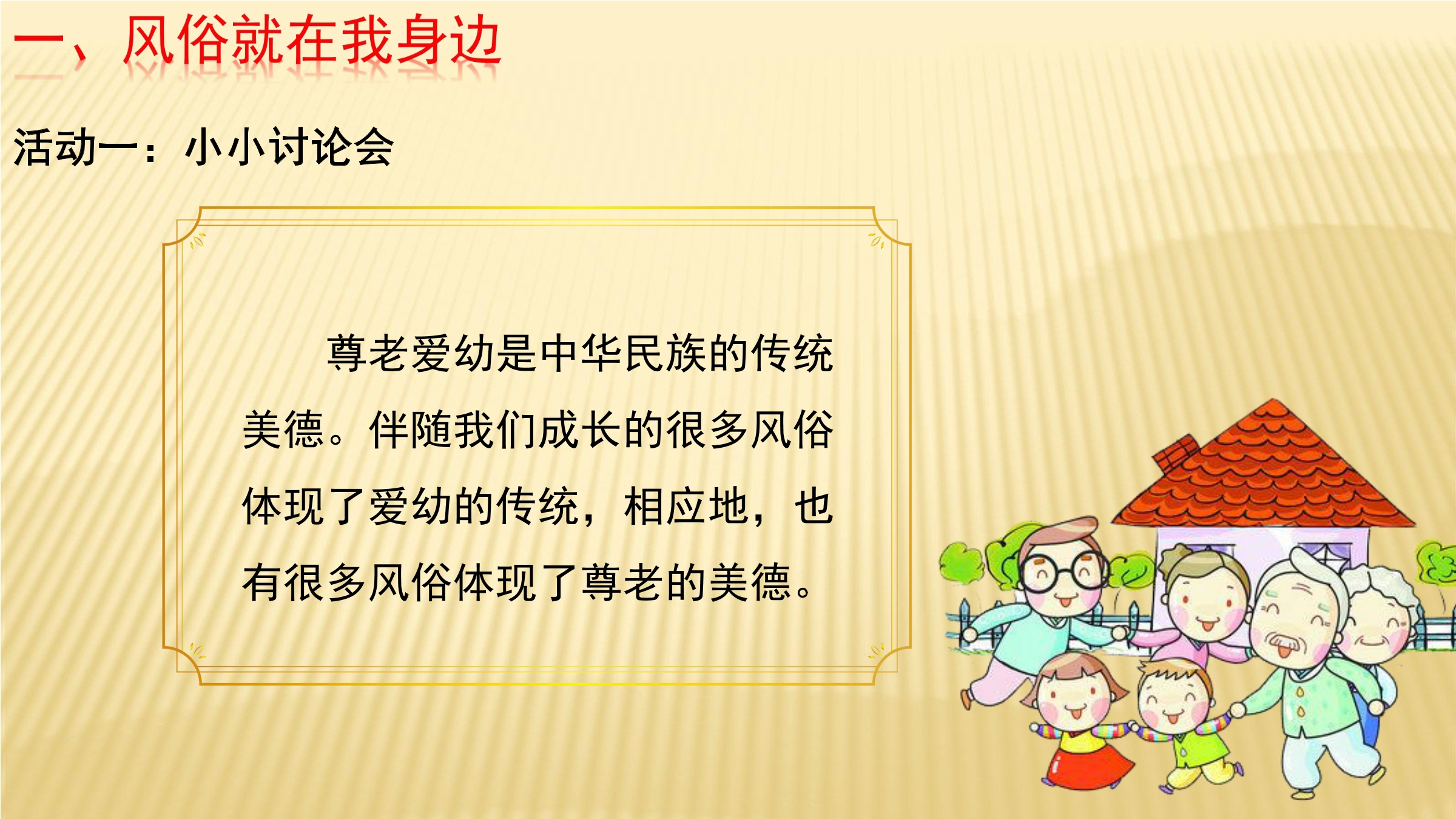 一、风俗就在我身边

活动一：小小讨论会

尊老爱幼是中华民族的传统美德。伴随我们成长的很多风俗体现了爱幼的传统，相应地，也有很多风俗体现了尊老的美德。